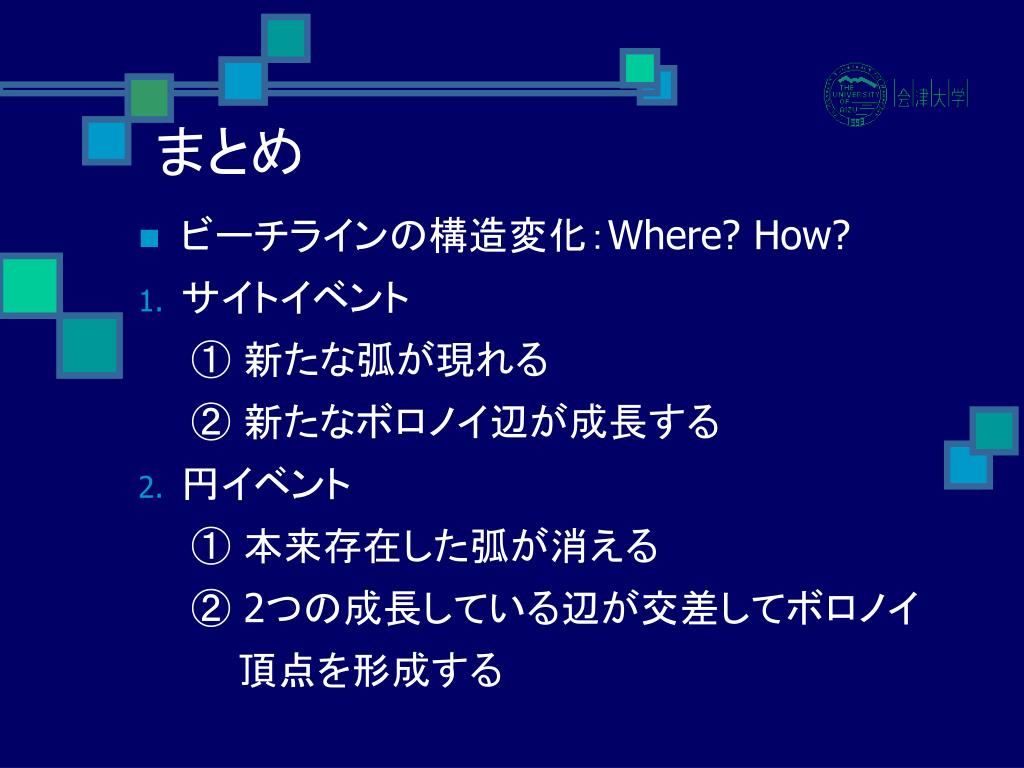 THE UNIVERSITY OF AIZU 1993 会津大学

まとめ

ビーチラインの構造変化：Where? How?

1. サイトイベント

① 新たな弧が現れる

② 新たなボロノイ辺が成長する

2. 円イベント

① 本来存在した弧が消える

② 2つの成長している辺が交差してボロノイ頂点を形成する